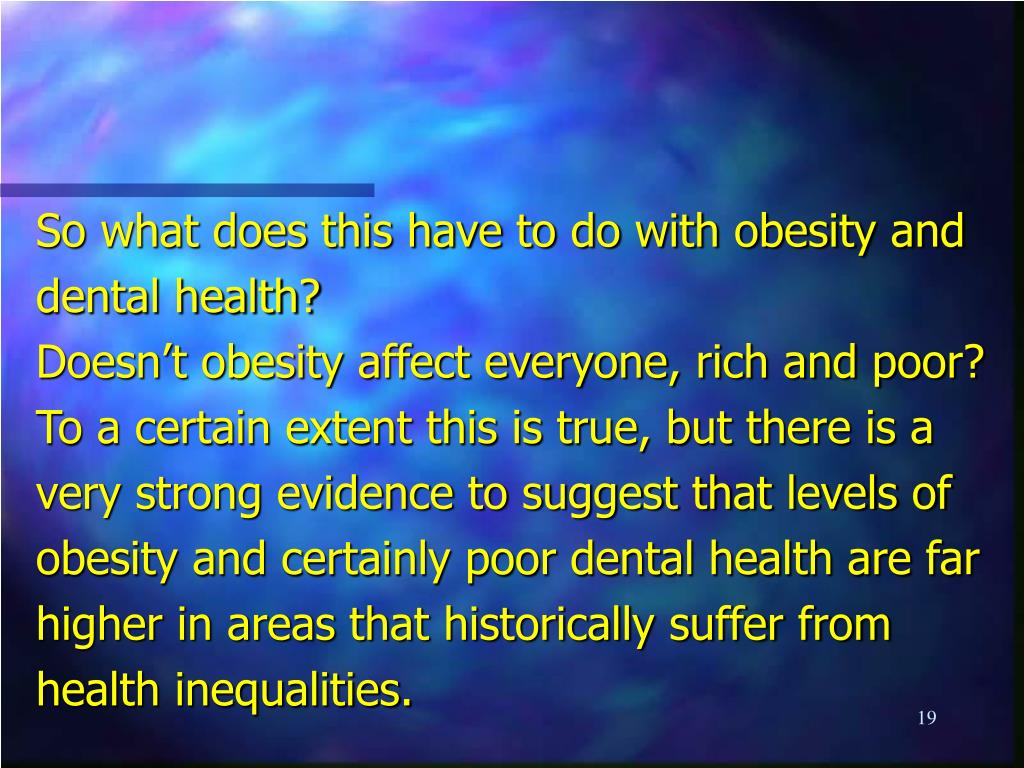 So what does this have to do with obesity and dental health?
Doesn’t obesity affect everyone, rich and poor? To a certain extent this is true, but there is a very strong evidence to suggest that levels of obesity and certainly poor dental health are far higher in areas that historically suffer from health inequalities.

19